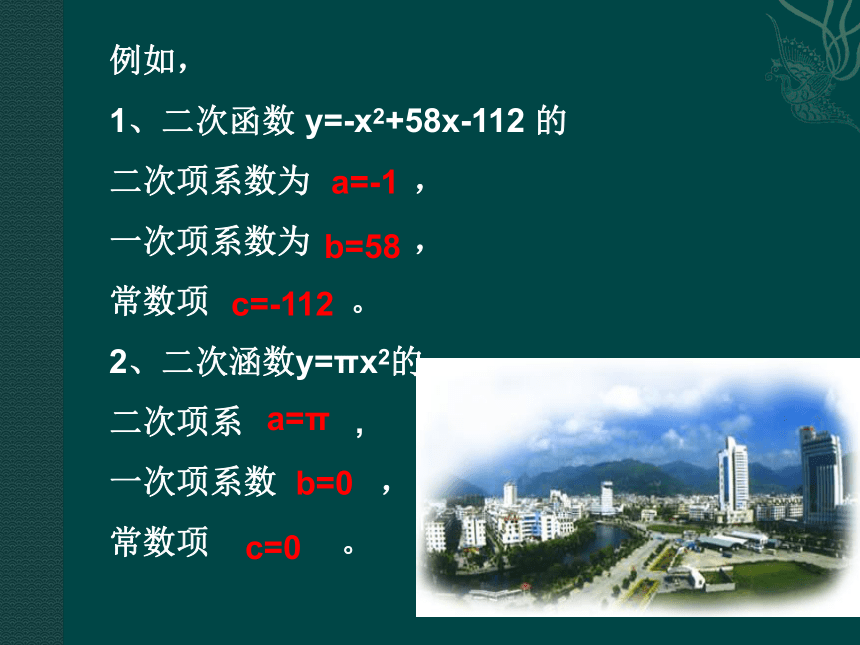 例如，

1、二次函数 $y=-x^2+58x-112$ 的

二次项系数为 $a=-1$ ，

一次项系数为 $b=58$ ，

常数项 $c=-112$ 。

2、二次涵数$y=\pi x^2$的

二次项系 $a=\pi$ ，

一次项系数 $b=0$ ，

常数项 $c=0$ 。